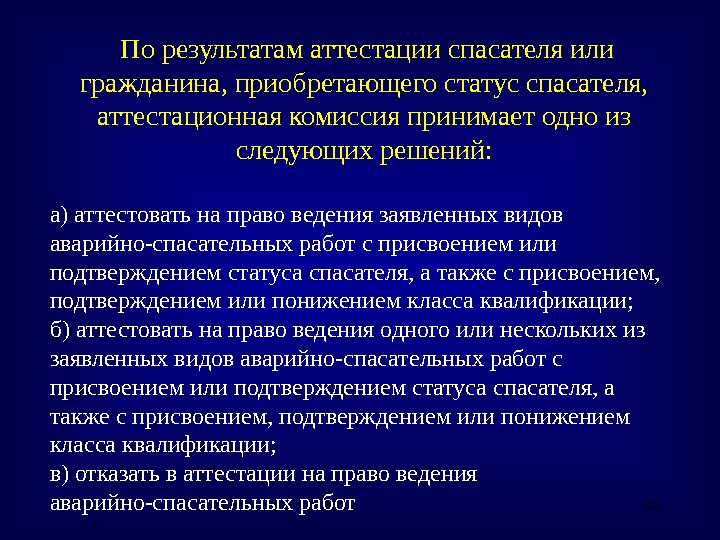 По результатам аттестации спасателя или гражданина, приобретающего статус спасателя, аттестационная комиссия принимает одно из следующих решений:

а) аттестовать на право ведения заявленных видов аварийно-спасательных работ с присвоением или подтверждением статуса спасателя, а также с присвоением, подтверждением или понижением класса квалификации;
б) аттестовать на право ведения одного или нескольких из заявленных видов аварийно-спасательных работ с присвоением или подтверждением статуса спасателя, а также с присвоением, подтверждением или понижением класса квалификации;
в) отказать в аттестации на право ведения аварийно-спасательных работ

42